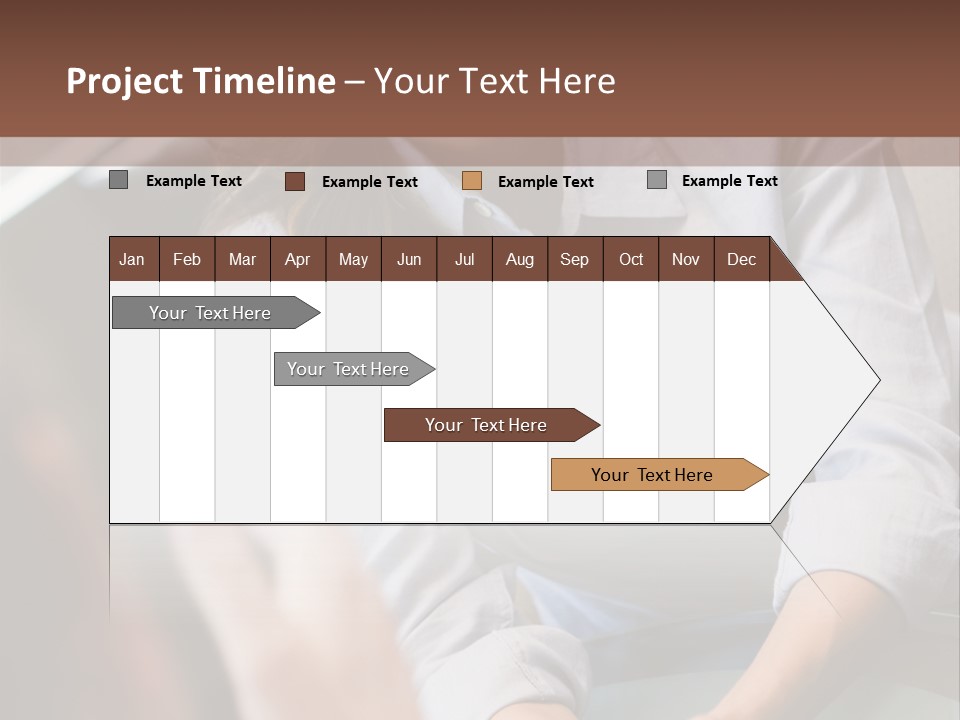 Project Timeline – Your Text Here

Example Text Example Text Example Text Example Text

| Jan | Feb | Mar | Apr | May | Jun | Jul | Aug | Sep | Oct | Nov | Dec |
|---|---|---|---|---|---|---|---|---|---|---|---|

Your Text Here

Your Text Here

Your Text Here

Your Text Here